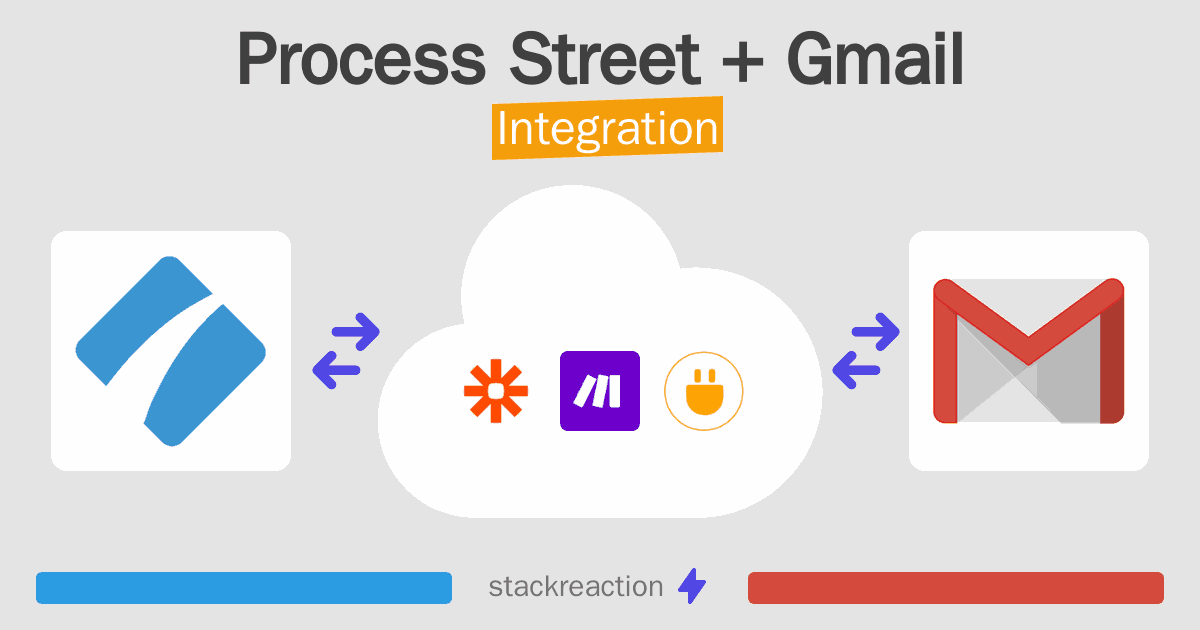 Process Street + Gmail
Integration

stackreaction